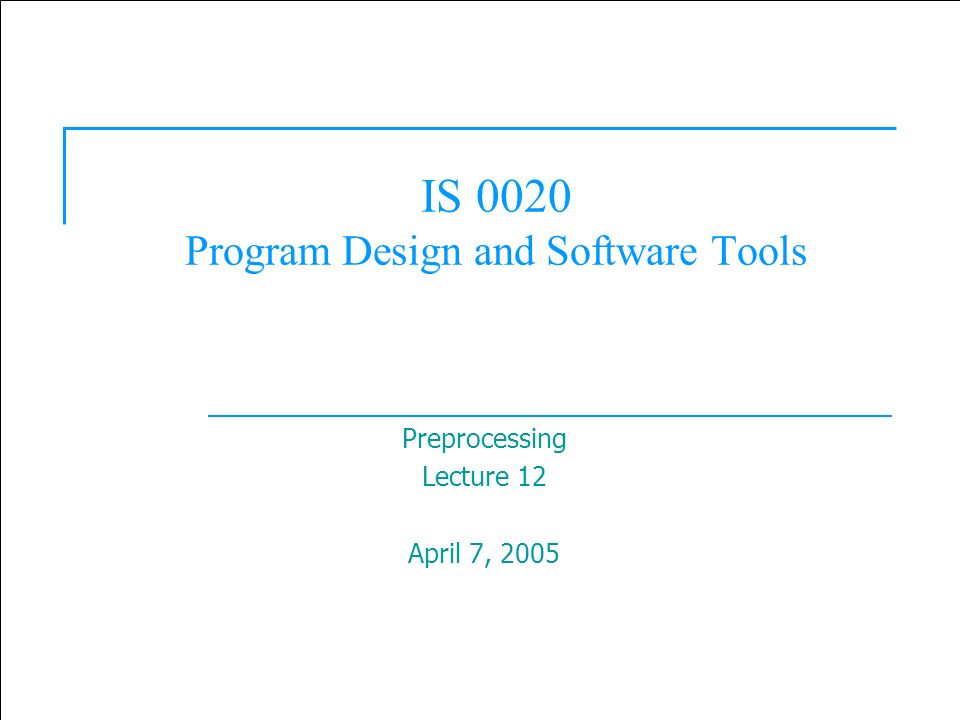 IS 0020
Program Design and Software Tools

Preprocessing
Lecture 12

April 7, 2005